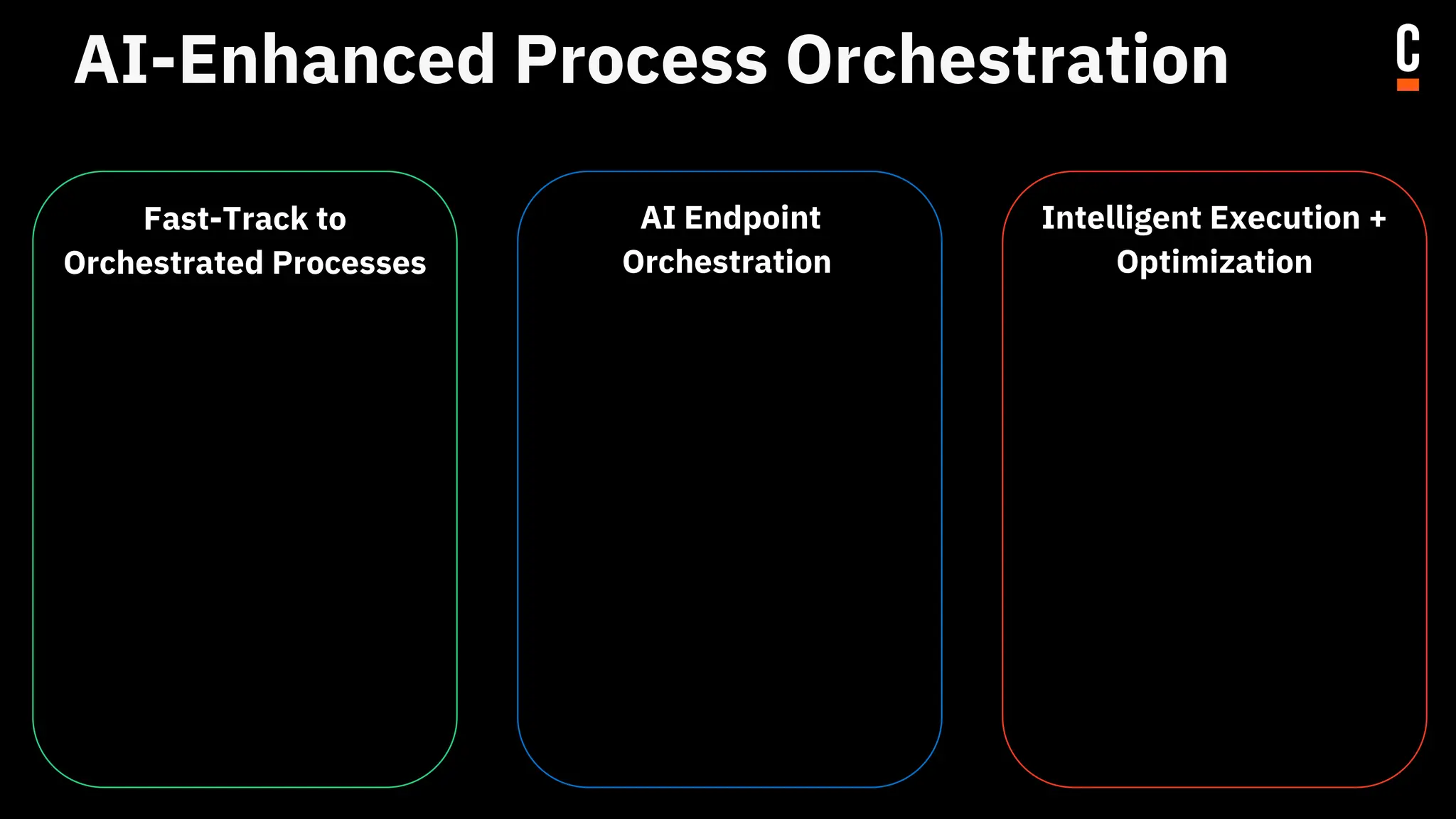 AI-Enhanced Process Orchestration

C

Fast-Track to Orchestrated Processes

AI Endpoint Orchestration

Intelligent Execution + Optimization